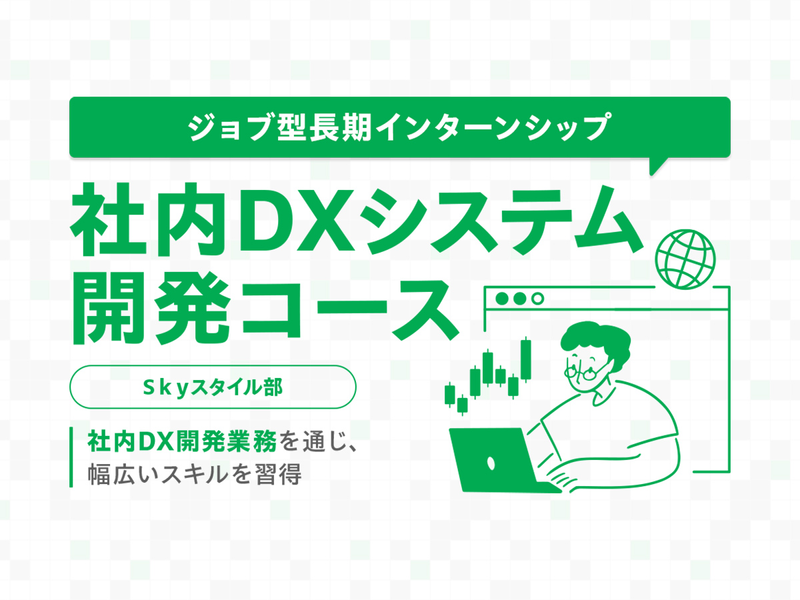 ジョブ型長期インターンシップ

社内DXシステム開発コース

Skyスタイル部

社内DX開発業務を通じ、幅広いスキルを習得